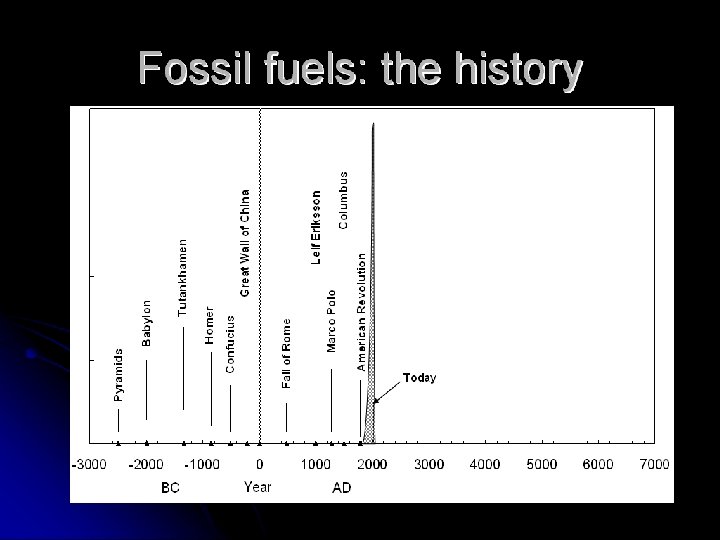 Fossil fuels: the history

Pyramids
Babylon
Tutankhamen
Homer
Confucius
Great Wall of China
Fall of Rome
Leif Eriksson
Marco Polo
Columbus
American Revolution
Today

-3000 -2000 -1000 0 1000 2000 3000 4000 5000 6000 7000

BC Year AD